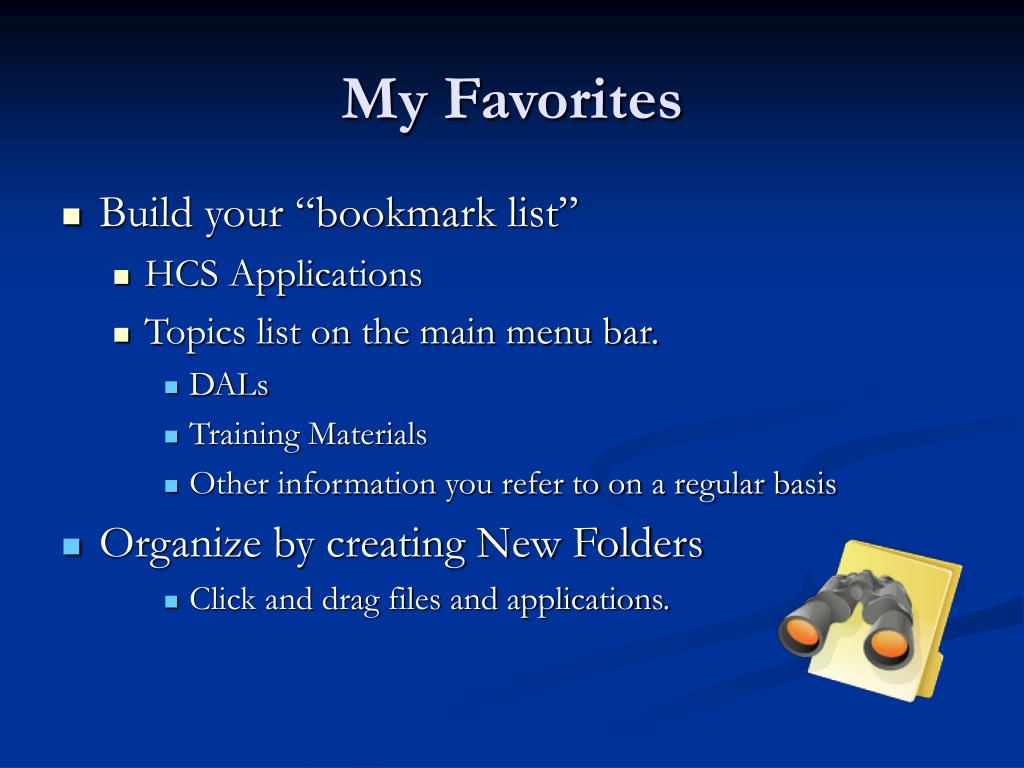 My Favorites

- Build your “bookmark list”
  - HCS Applications
  - Topics list on the main menu bar.
    - DALs
    - Training Materials
    - Other information you refer to on a regular basis
- Organize by creating New Folders
    - Click and drag files and applications.